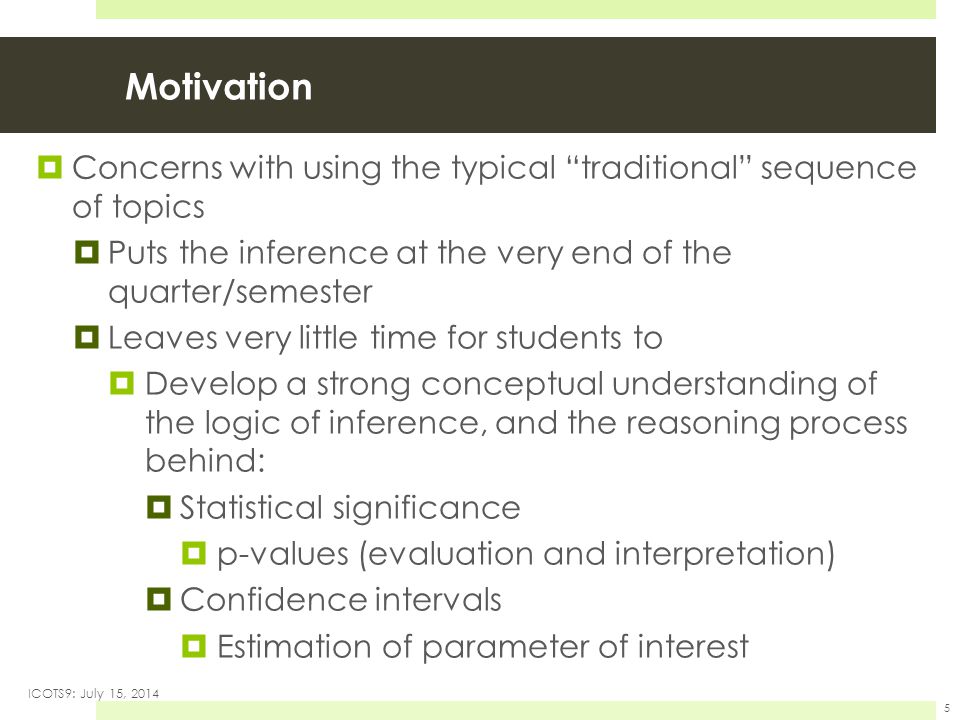 Motivation

Concerns with using the typical “traditional” sequence of topics

Puts the inference at the very end of the quarter/semester

Leaves very little time for students to

Develop a strong conceptual understanding of the logic of inference, and the reasoning process behind:

Statistical significance

p-values (evaluation and interpretation)

Confidence intervals

Estimation of parameter of interest

ICOTS9: July 15, 2014

5